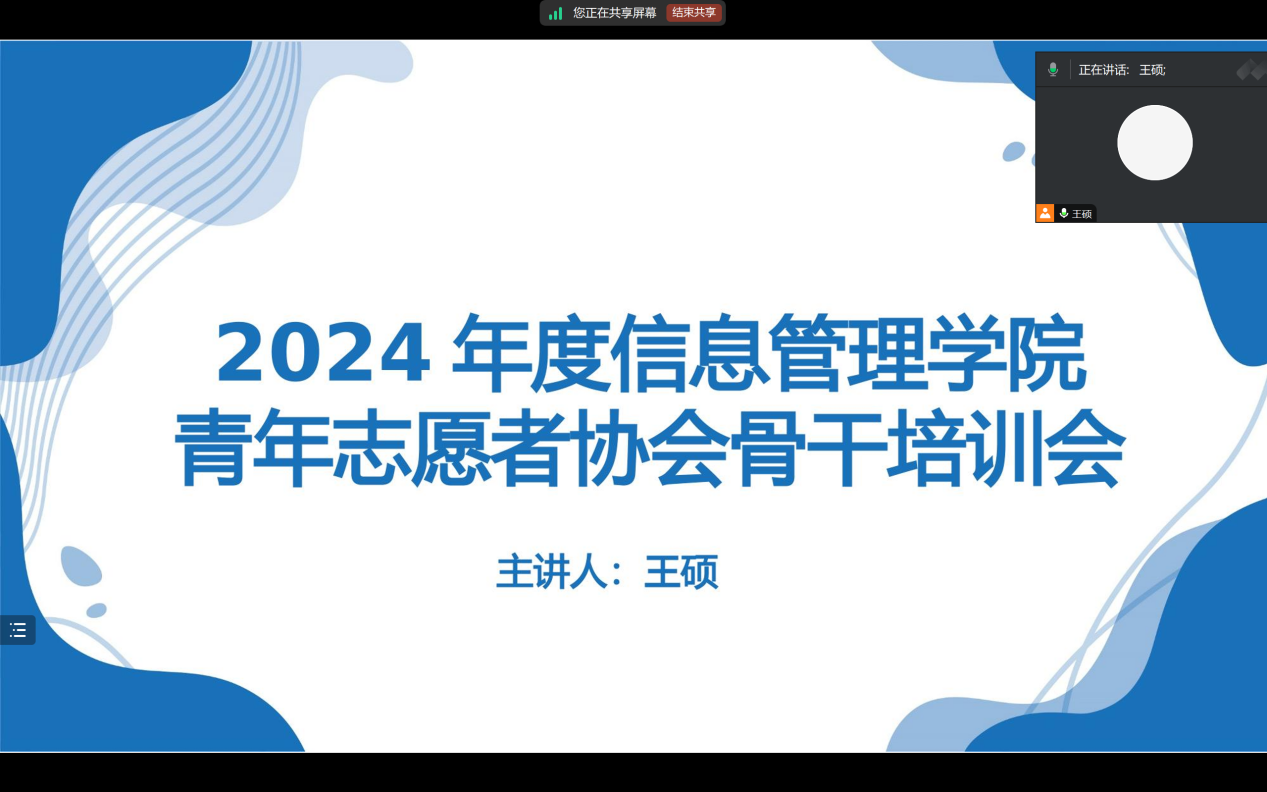 您正在共享屏幕 结束共享

正在讲话: 王硕;

王硕

2024 年度信息管理学院
青年志愿者协会骨干培训会

主讲人：王硕